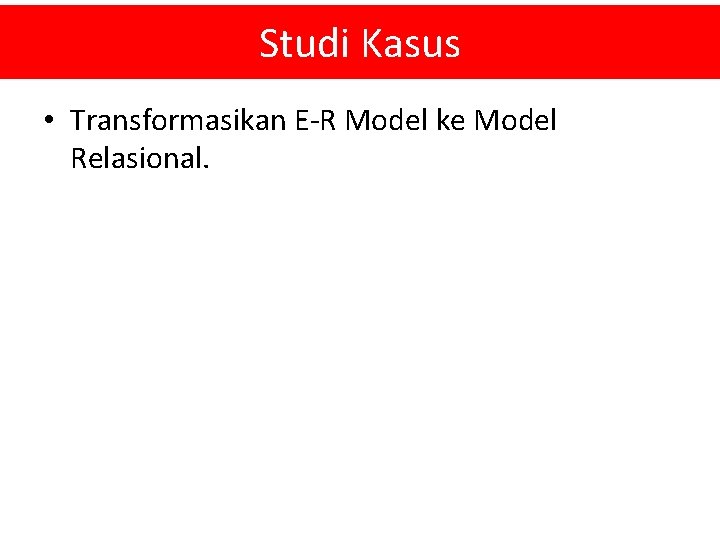 Studi Kasus

• Transformasikan E-R Model ke Model Relasional.